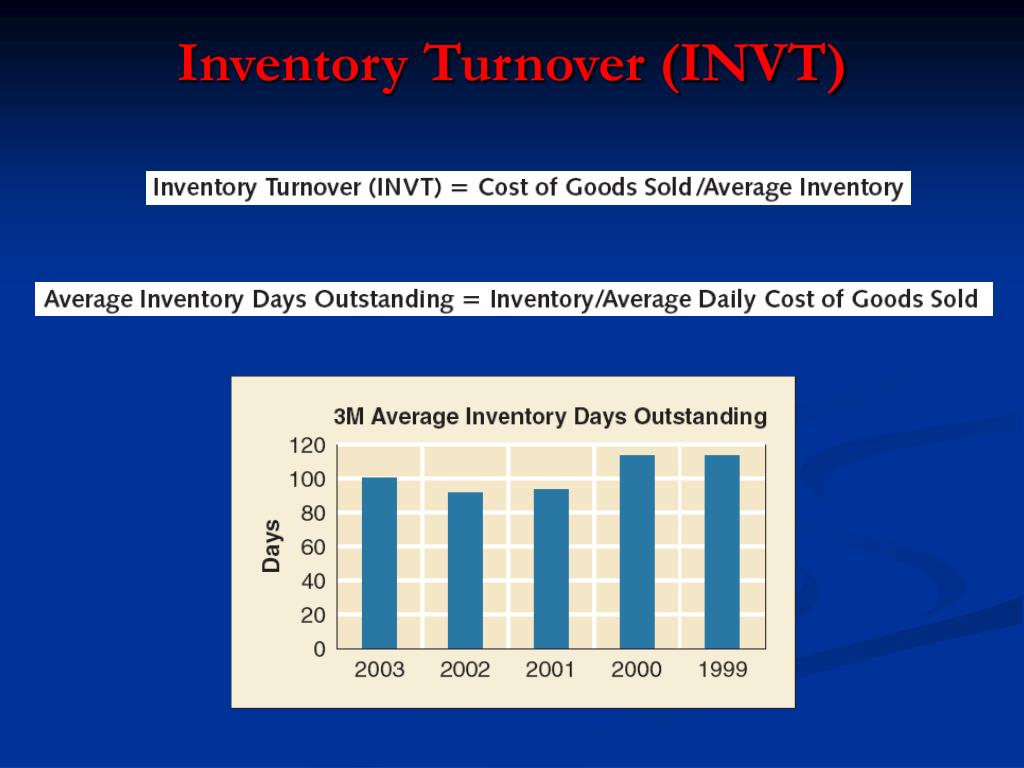 Inventory Turnover (INVT)

Inventory Turnover (INVT) = Cost of Goods Sold/Average Inventory

Average Inventory Days Outstanding = Inventory/Average Daily Cost of Goods Sold

3M Average Inventory Days Outstanding

Days

120
100
80
60
40
20
0

2003 2002 2001 2000 1999